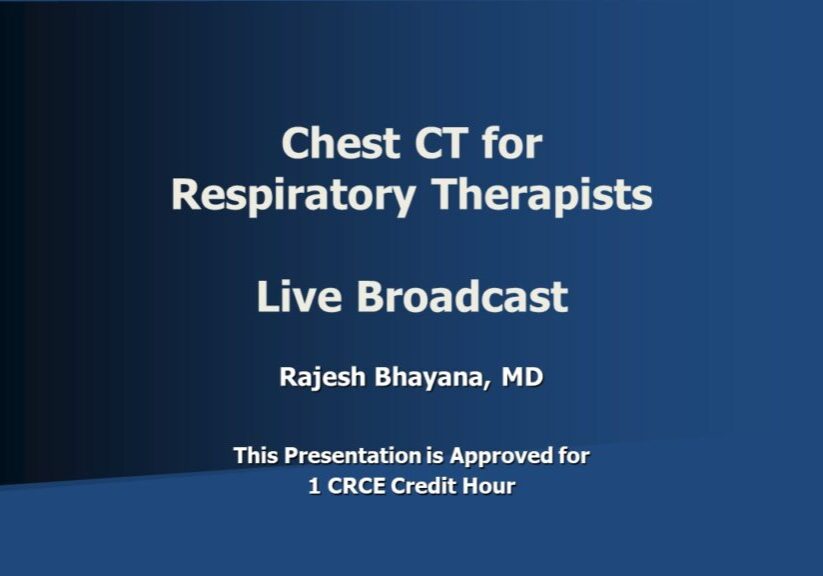 Chest CT for
Respiratory Therapists

Live Broadcast

Rajesh Bhayana, MD

This Presentation is Approved for
1 CRCE Credit Hour